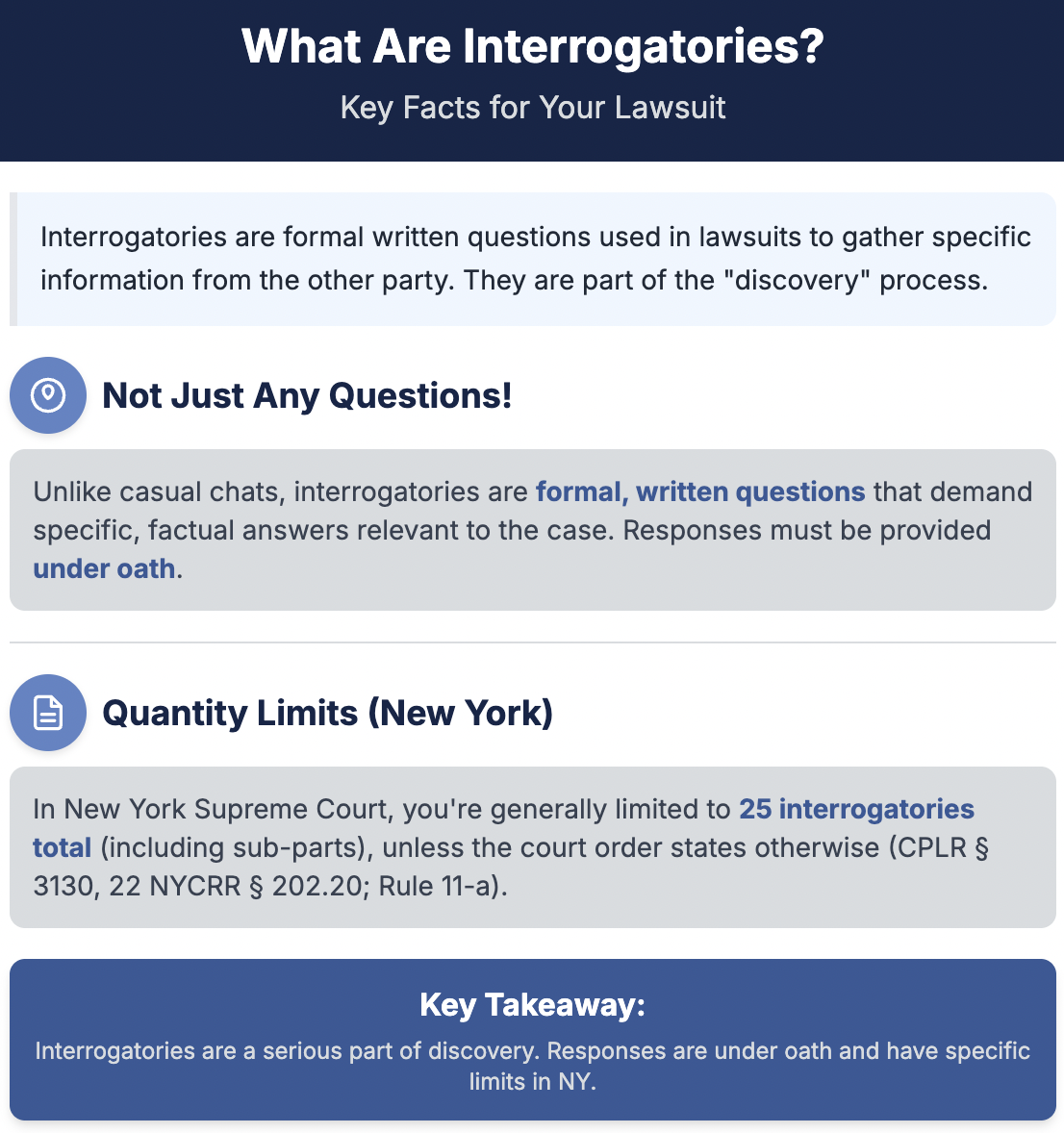 What Are Interrogatories?
Key Facts for Your Lawsuit

Interrogatories are formal written questions used in lawsuits to gather specific information from the other party. They are part of the "discovery" process.

Not Just Any Questions!

Unlike casual chats, interrogatories are formal, written questions that demand specific, factual answers relevant to the case. Responses must be provided under oath.

Quantity Limits (New York)

In New York Supreme Court, you're generally limited to 25 interrogatories total (including sub-parts), unless the court order states otherwise (CPLR § 3130, 22 NYCRR § 202.20; Rule 11-a).

Key Takeaway:
Interrogatories are a serious part of discovery. Responses are under oath and have specific limits in NY.